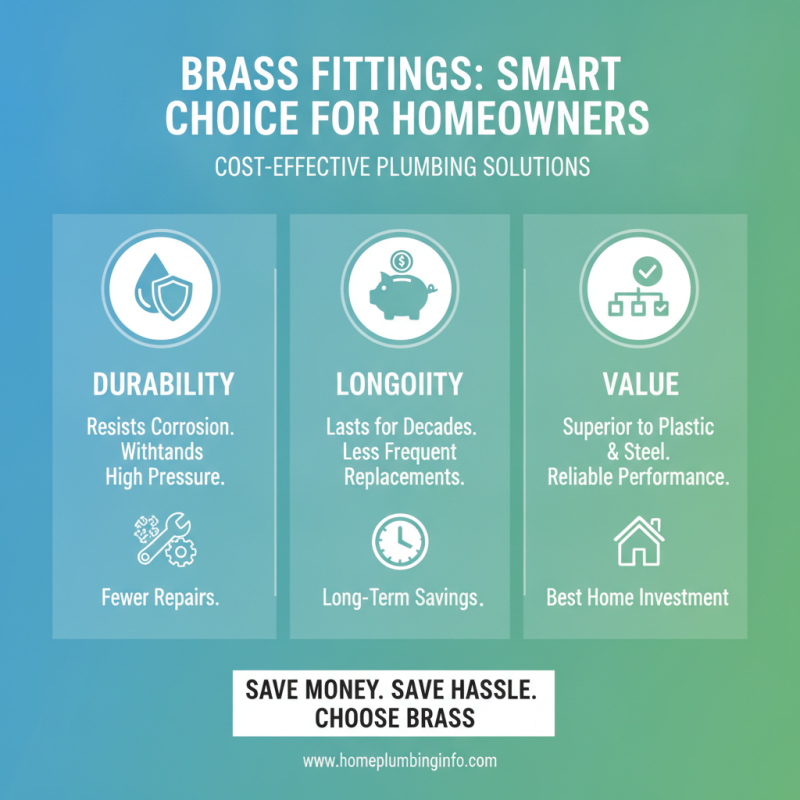 BRASS FITTINGS: SMART CHOICE FOR HOMEOWNERS

COST-EFFECTIVE PLUMBING SOLUTIONS

DURABILITY

Resists Corrosion. Withtands High Pressure.

Fewer Repairs.

LONGOIITY

Lasts for Decades. Less Frequent Replacements.

Long-Term Savings.

VALUE

Superior to Plastic & Steel. Reliable Performance.

Best Home Investment

SAVE MONEY. SAVE HASSLE. CHOOSE BRASS

www.homeplumbinginfo.com